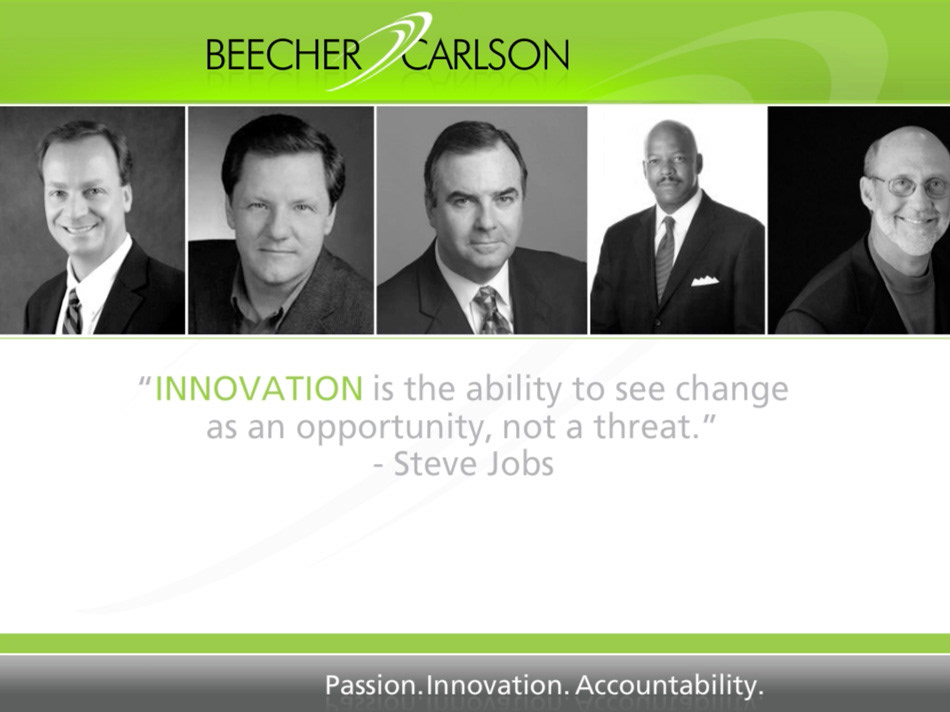 BEECHER CARLSON

“INNOVATION is the ability to see change as an opportunity, not a threat.”
- Steve Jobs

Passion. Innovation. Accountability.